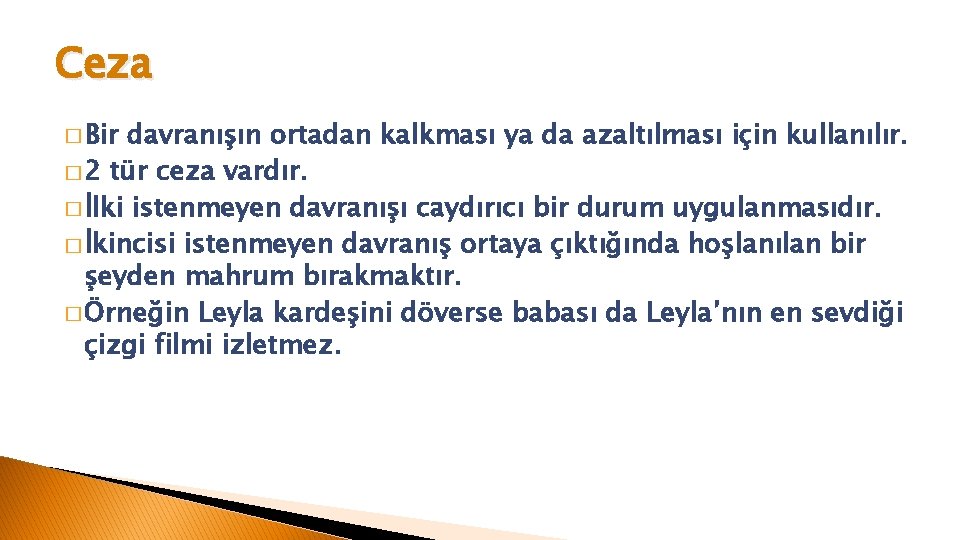 Ceza

� Bir davranışın ortadan kalkması ya da azaltılması için kullanılır.
� 2 tür ceza vardır.
� İlki istenmeyen davranışı caydırıcı bir durum uygulanmasıdır.
� İkincisi istenmeyen davranış ortaya çıktığında hoşlanılan bir şeyden mahrum bırakmaktır.
� Örneğin Leyla kardeşini döverse babası da Leyla'nın en sevdiği çizgi filmi izletmez.